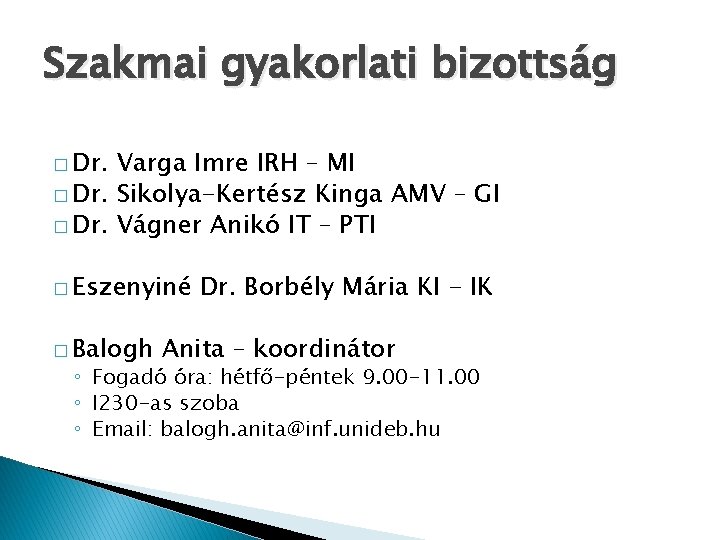 Szakmai gyakorlati bizottság

□ Dr. Varga Imre IRH – MI
□ Dr. Sikolya-Kertész Kinga AMV – GI
□ Dr. Vágner Anikó IT – PTI

□ Eszenyiné Dr. Borbély Mária KI - IK

□ Balogh Anita – koordinátor
◦ Fogadó óra: hétfő-péntek 9.00-11.00
◦ I230-as szoba
◦ Email: balogh.anita@inf.unideb.hu